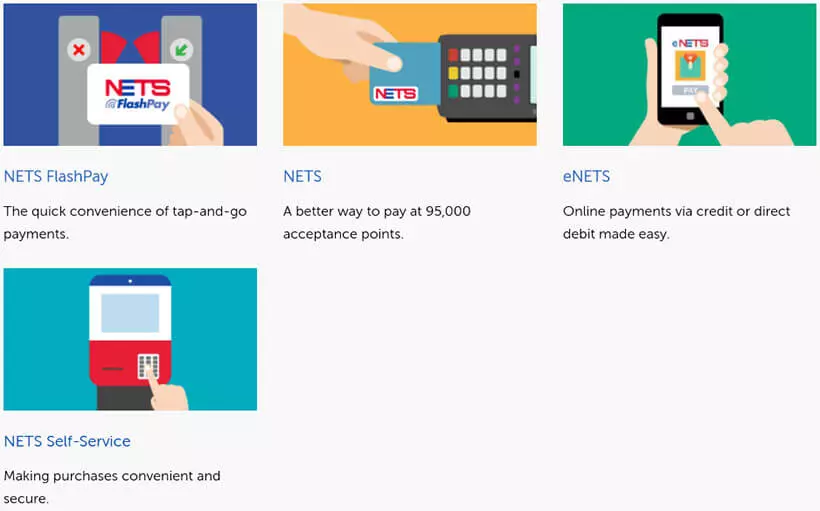 NETS FlashPay

NETS FlashPay

The quick convenience of tap-and-go payments.

NETS

NETS

A better way to pay at 95,000 acceptance points.

eNETS

PAY

eNETS

Online payments via credit or direct debit made easy.

NETS Self-Service

Making purchases convenient and secure.